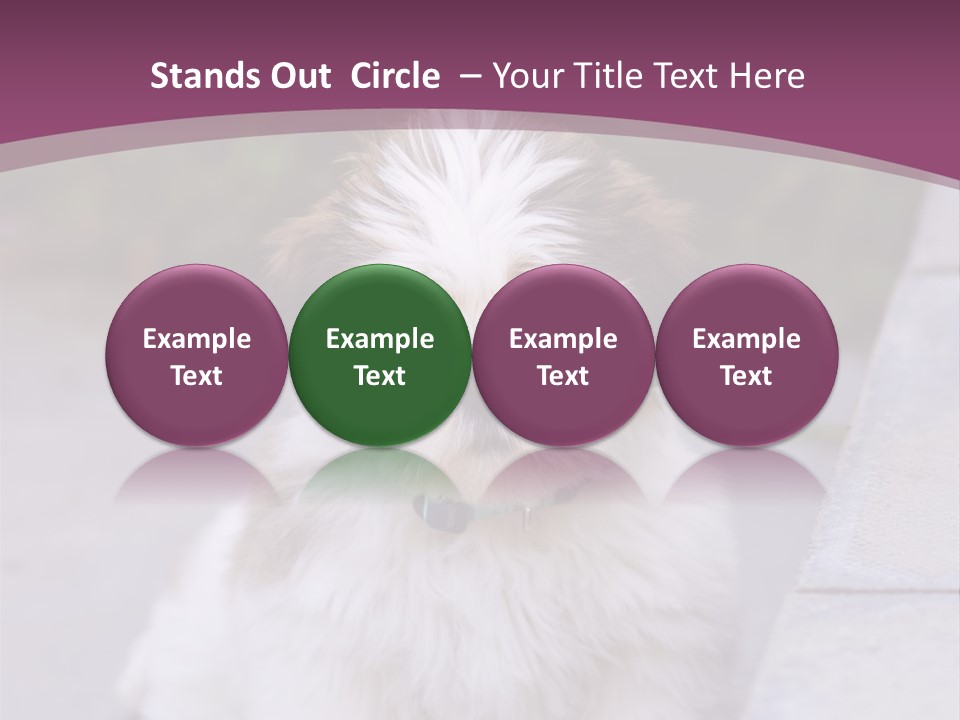 Stands Out Circle – Your Title Text Here

Example Text

Example Text

Example Text

Example Text